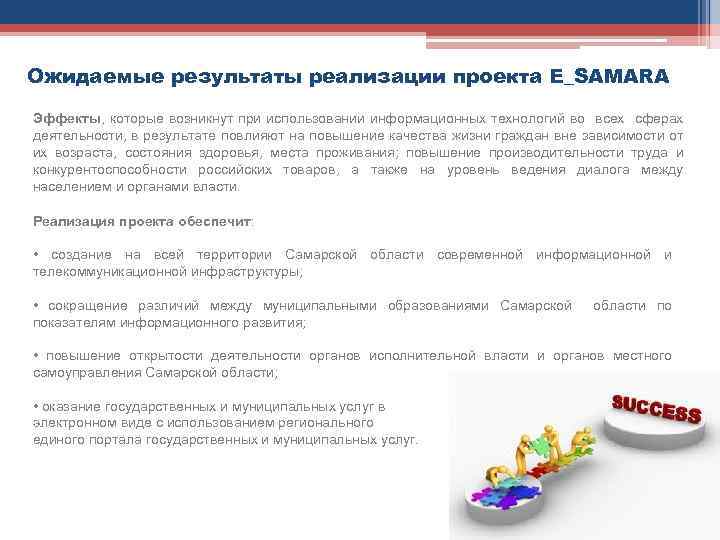 Ожидаемые результаты реализации проекта E_SAMARA

Эффекты, которые возникнут при использовании информационных технологий во всех сферах деятельности, в результате повлияют на повышение качества жизни граждан вне зависимости от их возраста, состояния здоровья, места проживания; повышение производительности труда и конкурентоспособности российских товаров, а также на уровень ведения диалога между населением и органами власти.

Реализация проекта обеспечит:

• создание на всей территории Самарской области современной информационной и телекоммуникационной инфраструктуры;

• сокращение различий между муниципальными образованиями Самарской области по показателям информационного развития;

• повышение открытости деятельности органов исполнительной власти и органов местного самоуправления Самарской области;

• оказание государственных и муниципальных услуг в электронном виде с использованием регионального единого портала государственных и муниципальных услуг.

SUCCESS